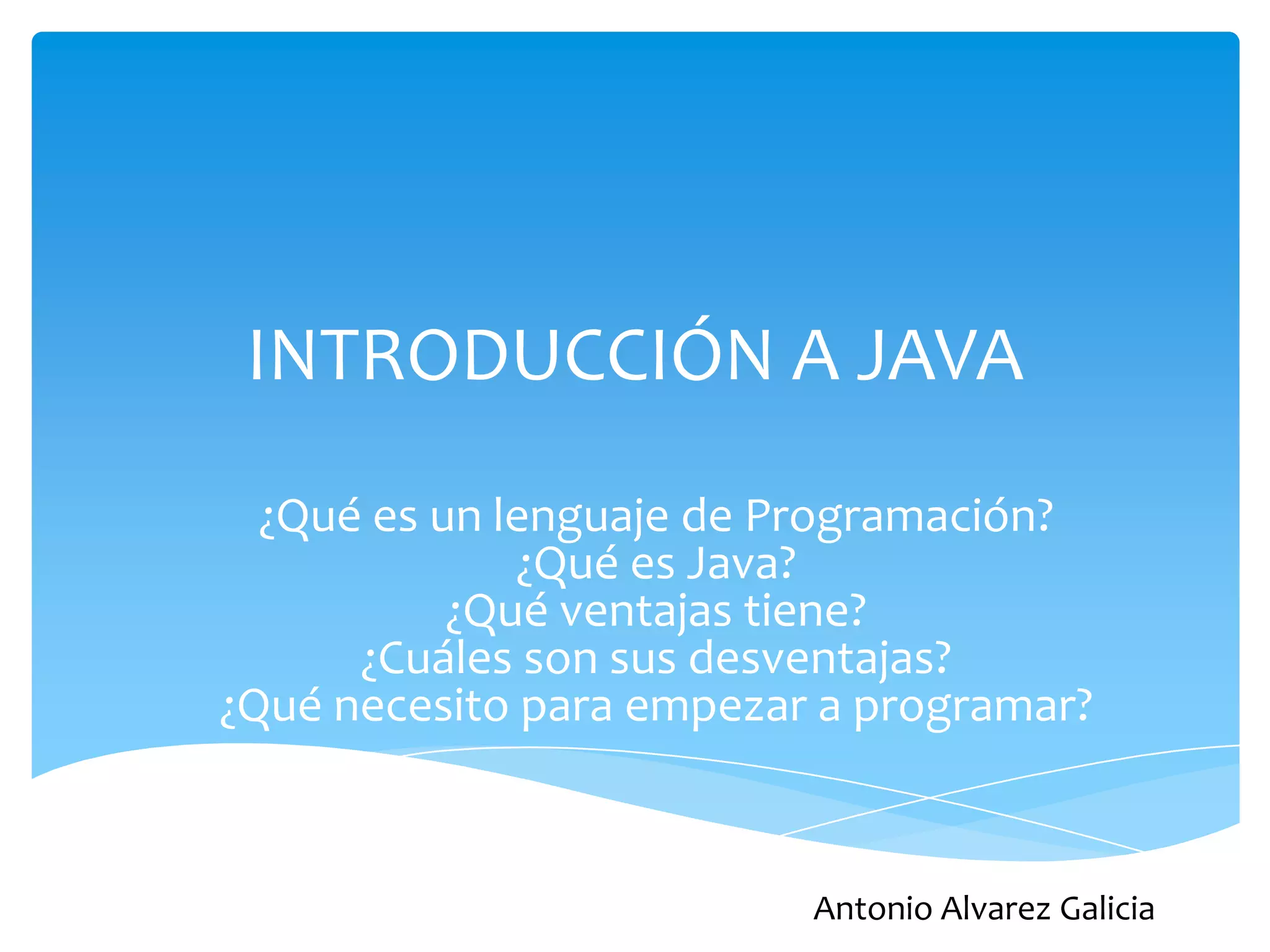 INTRODUCCIÓN A JAVA

¿Qué es un lenguaje de Programación?
¿Qué es Java?
¿Qué ventajas tiene?
¿Cuáles son sus desventajas?
¿Qué necesito para empezar a programar?

Antonio Alvarez Galicia